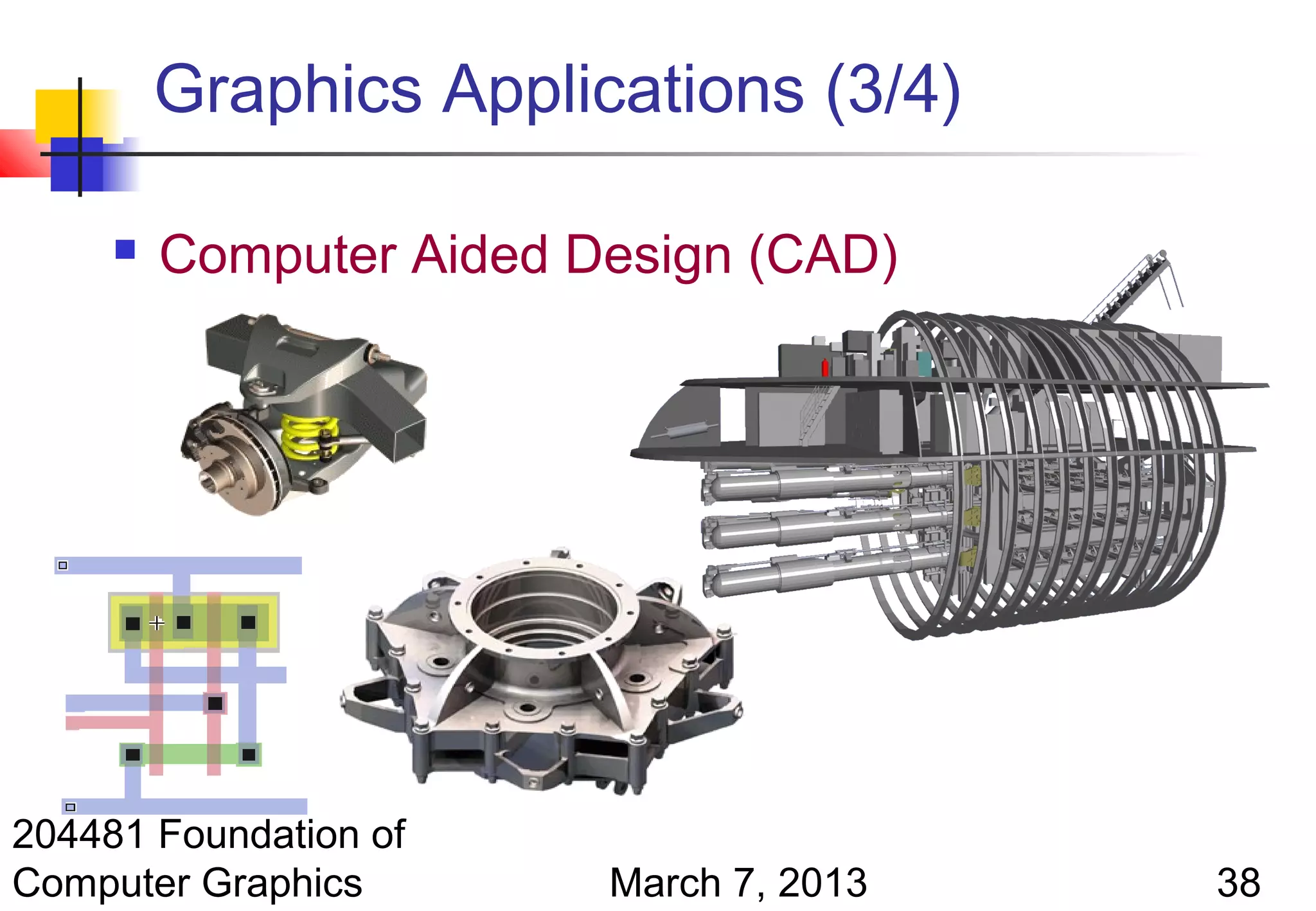 Graphics Applications (3/4)

Computer Aided Design (CAD)

204481 Foundation of Computer Graphics

March 7, 2013

38